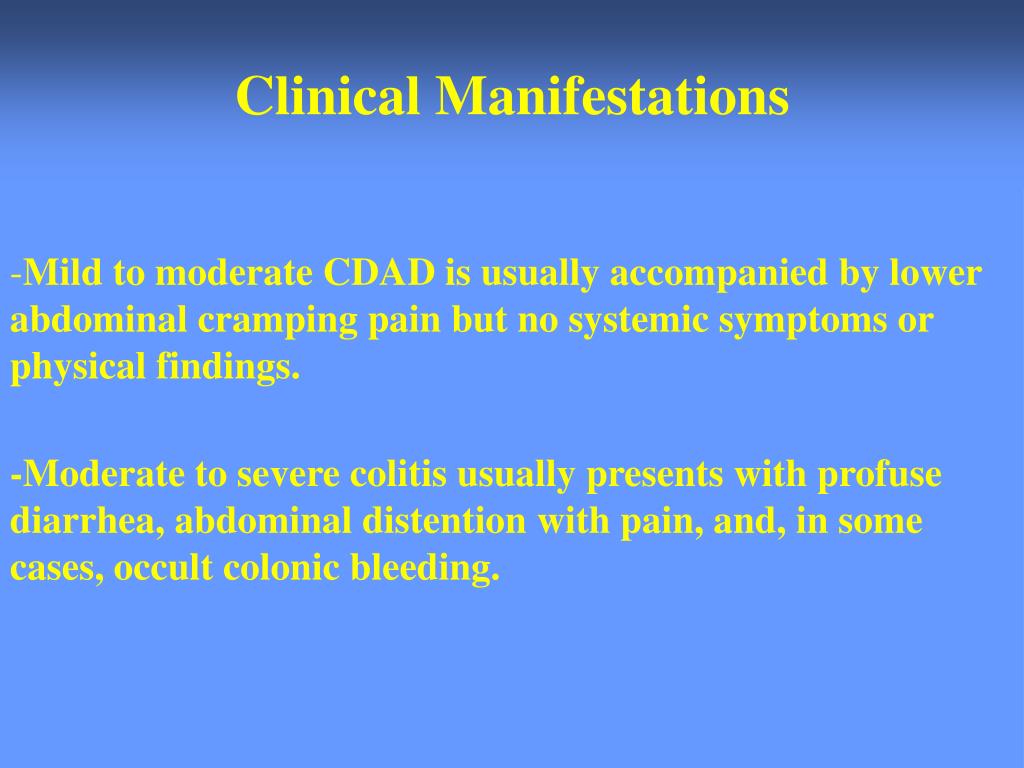 Clinical Manifestations

-Mild to moderate CDAD is usually accompanied by lower abdominal cramping pain but no systemic symptoms or physical findings.

-Moderate to severe colitis usually presents with profuse diarrhea, abdominal distention with pain, and, in some cases, occult colonic bleeding.